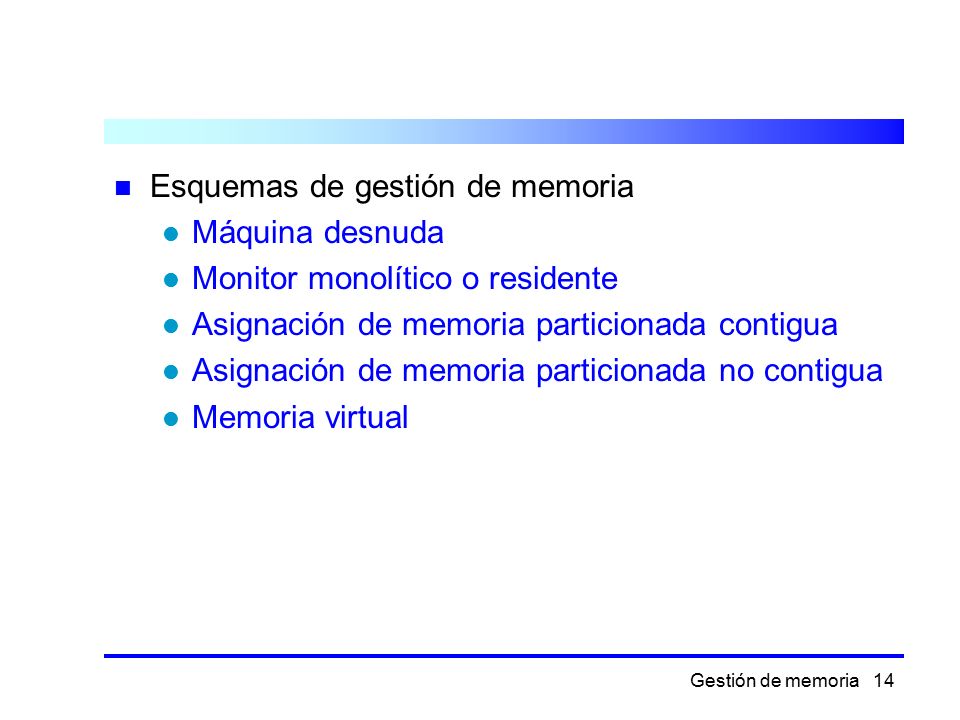 Esquemas de gestión de memoria

Máquina desnuda

Monitor monolítico o residente

Asignación de memoria particionada contigua

Asignación de memoria particionada no contigua

Memoria virtual

Gestión de memoria 14